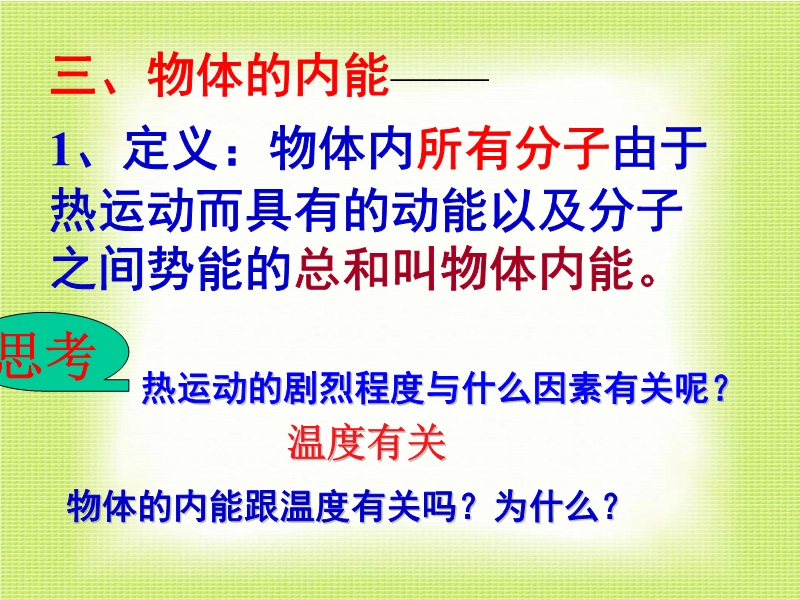 三、物体的内能——

1、定义：物体内所有分子由于热运动而具有的动能以及分子之间势能的总和叫物体内能。

思考

热运动的剧烈程度与什么因素有关呢？

温度有关

物体的内能跟温度有关吗？为什么？